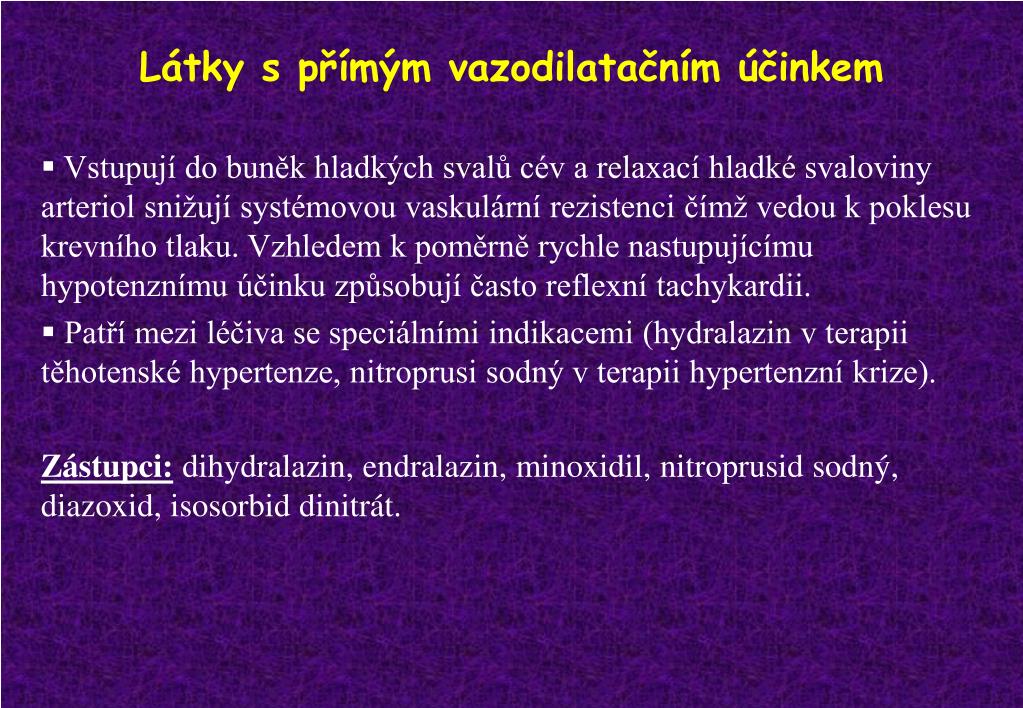 Látky s přímým vazodilatačním účinkem

▪ Vstupují do buněk hladkých svalů cév a relaxací hladké svaloviny arteriol snižují systémovou vaskulární rezistenci čímž vedou k poklesu krevního tlaku. Vzhledem k poměrně rychle nastupujícímu hypotenznímu účinku způsobují často reflexní tachykardii.

▪ Patří mezi léčiva se speciálními indikacemi (hydralazin v terapii těhotenské hypertenze, nitroprusi sodný v terapii hypertenzní krize).

Zástupci: dihydralazin, endralazin, minoxidil, nitroprusid sodný, diazoxid, isosorbid dinitrát.